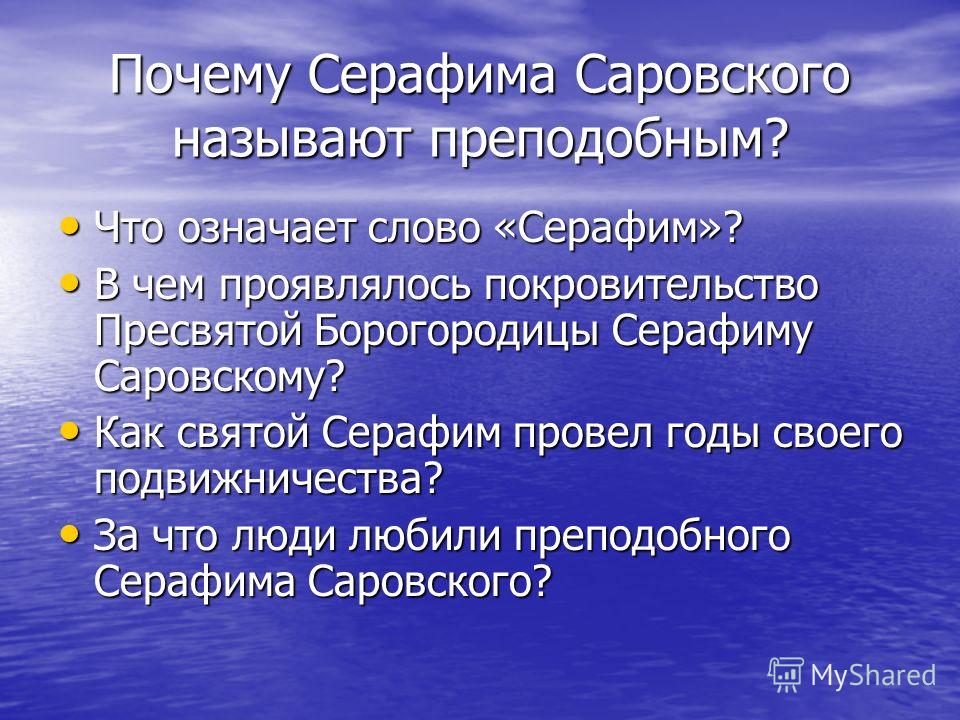 Почему Серафима Саровского называют преподобным?

• Что означает слово «Серафим»?
• В чем проявлялось покровительство Пресвятой Борогородицы Серафиму Саровскому?
• Как святой Серафим провел годы своего подвижничества?
• За что люди любили преподобного Серафима Саровского?

MyShared